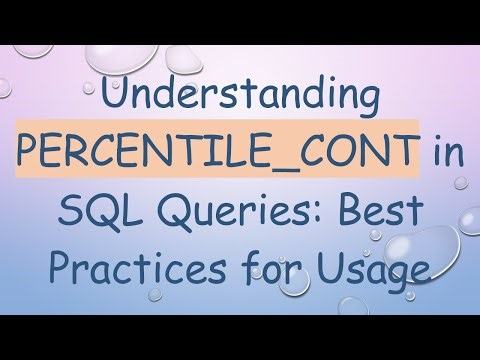 Understanding PERCENTILE_CONT in SQL Queries: Best Practices for Usage